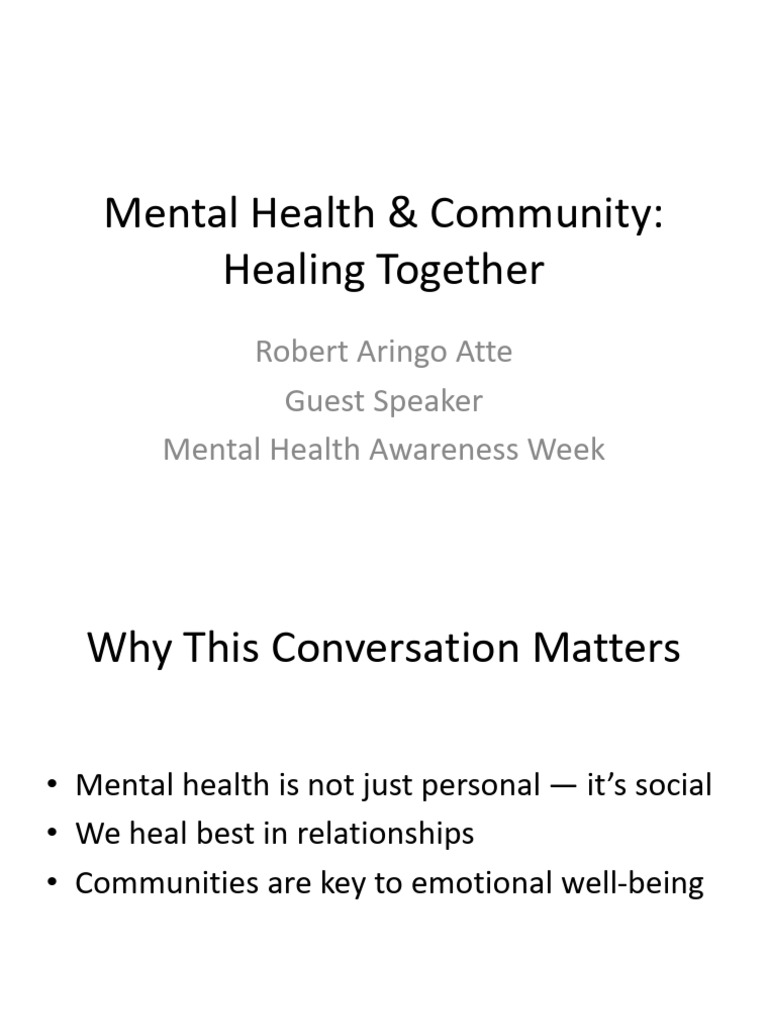 Mental Health & Community: Healing Together

Robert Aringo Atte
Guest Speaker
Mental Health Awareness Week

Why This Conversation Matters

• Mental health is not just personal — it's social
• We heal best in relationships
• Communities are key to emotional well-being